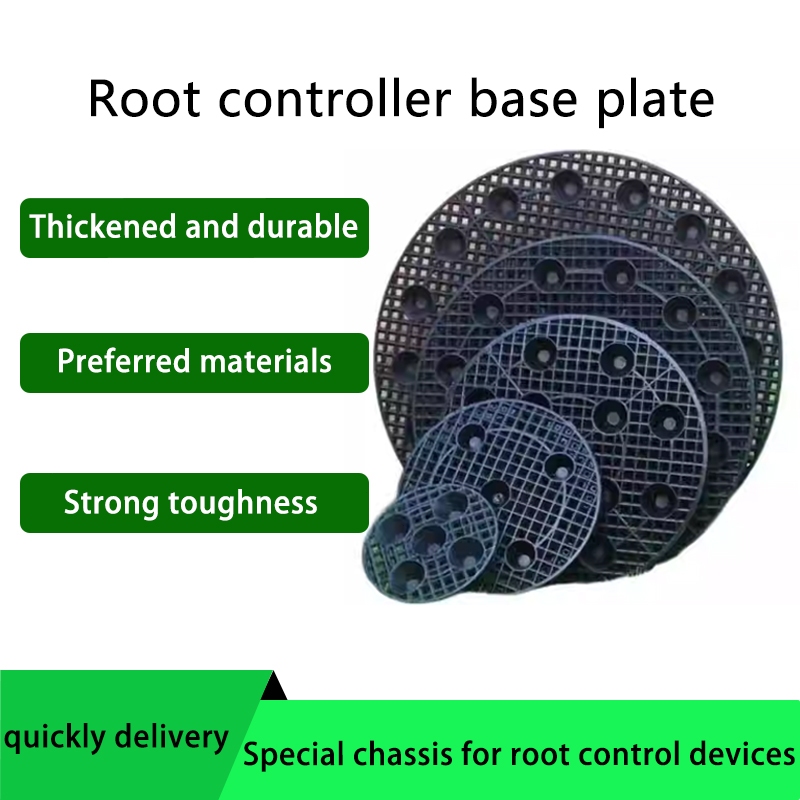 Root controller base plate

Thickened and durable

Preferred materials

Strong toughness

quickly delivery

Special chassis for root control devices